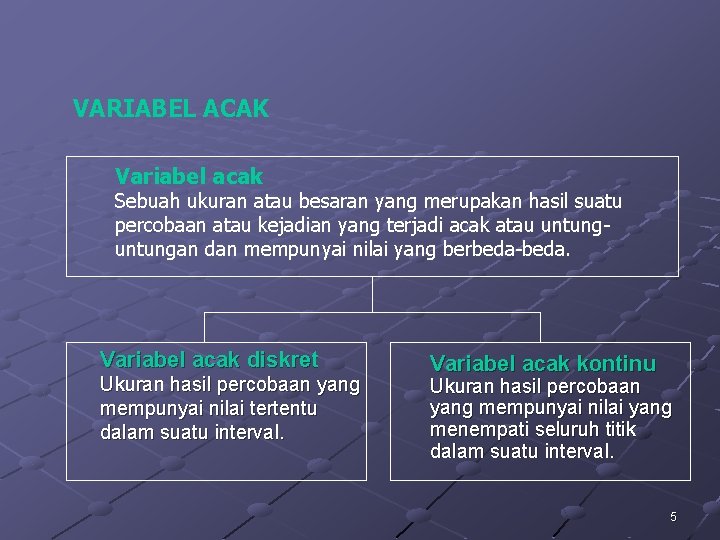 VARIABEL ACAK

Variabel acak
Sebuah ukuran atau besaran yang merupakan hasil suatu percobaan atau kejadian yang terjadi acak atau untung-untungan dan mempunyai nilai yang berbeda-beda.

Variabel acak diskret
Ukuran hasil percobaan yang mempunyai nilai tertentu dalam suatu interval.

Variabel acak kontinu
Ukuran hasil percobaan yang mempunyai nilai yang menempati seluruh titik dalam suatu interval.

5